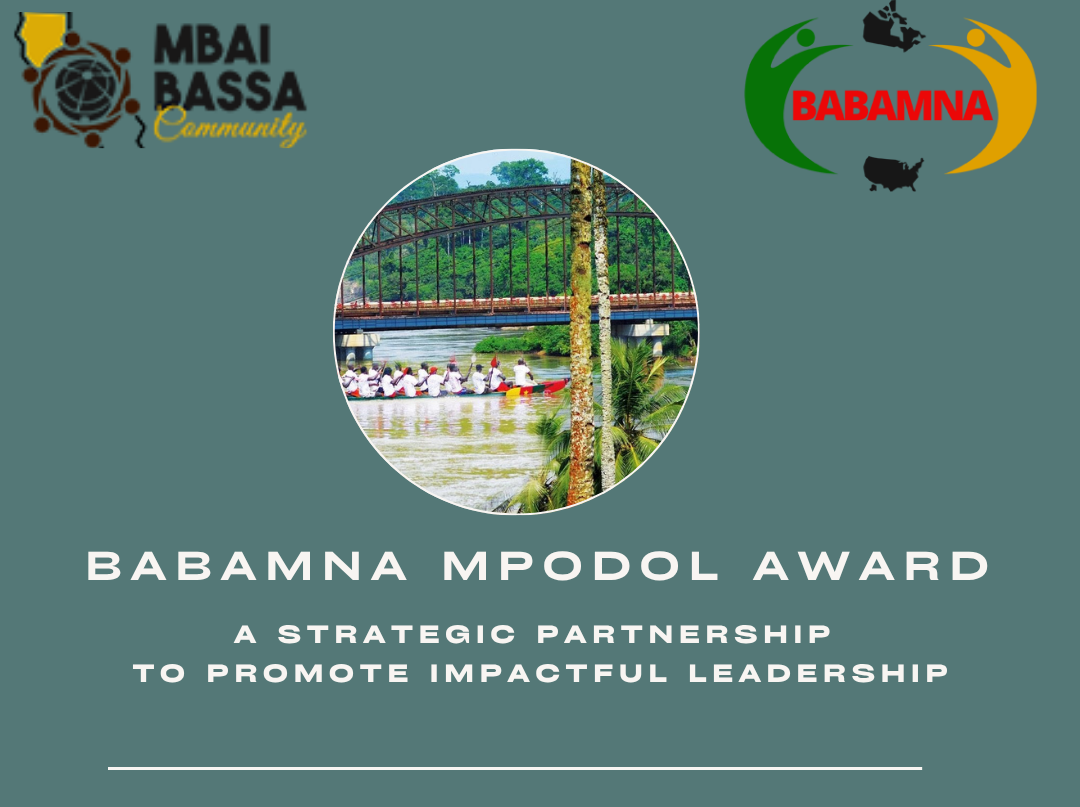 MBAI BASSA Community

BABAMNA

BABAMNA MPODOL AWARD

A STRATEGIC PARTNERSHIP TO PROMOTE IMPACTFUL LEADERSHIP